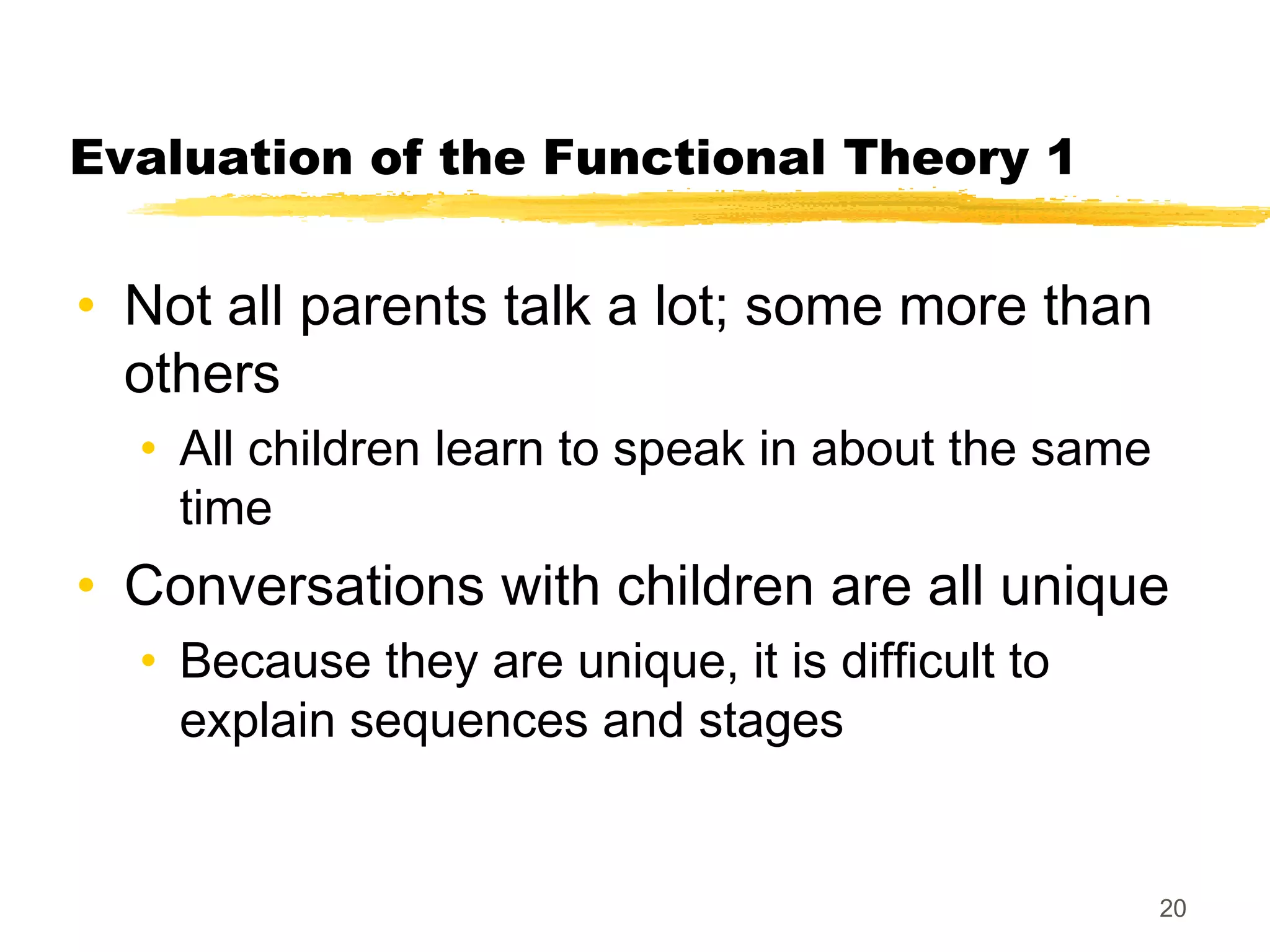 Evaluation of the Functional Theory 1

• Not all parents talk a lot; some more than others

• All children learn to speak in about the same time

• Conversations with children are all unique

• Because they are unique, it is difficult to explain sequences and stages

20